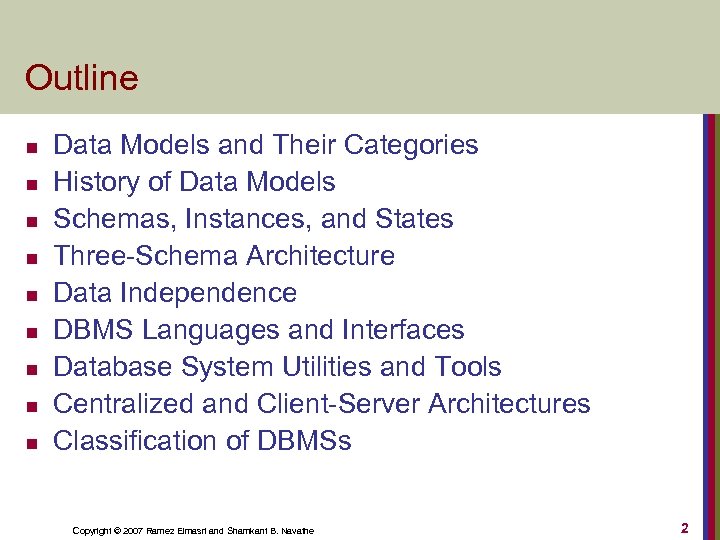 Outline

- Data Models and Their Categories
- History of Data Models
- Schemas, Instances, and States
- Three-Schema Architecture
- Data Independence
- DBMS Languages and Interfaces
- Database System Utilities and Tools
- Centralized and Client-Server Architectures
- Classification of DBMSs

Copyright © 2007 Ramez Elmasri and Shamkant B. Navathe

2